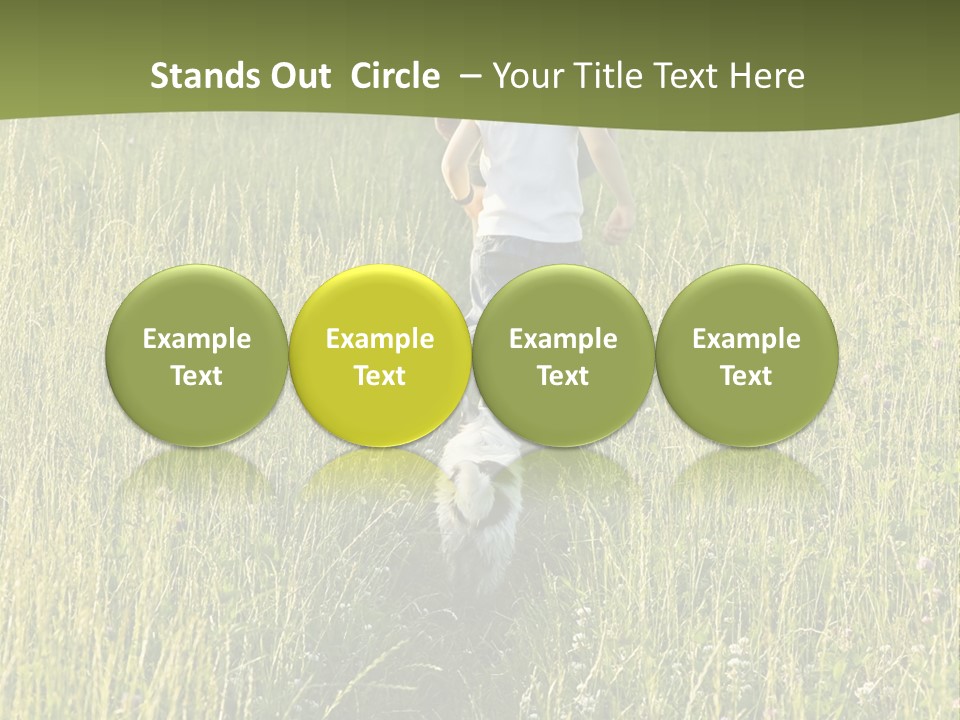 Stands Out Circle – Your Title Text Here

Example Text

Example Text

Example Text

Example Text